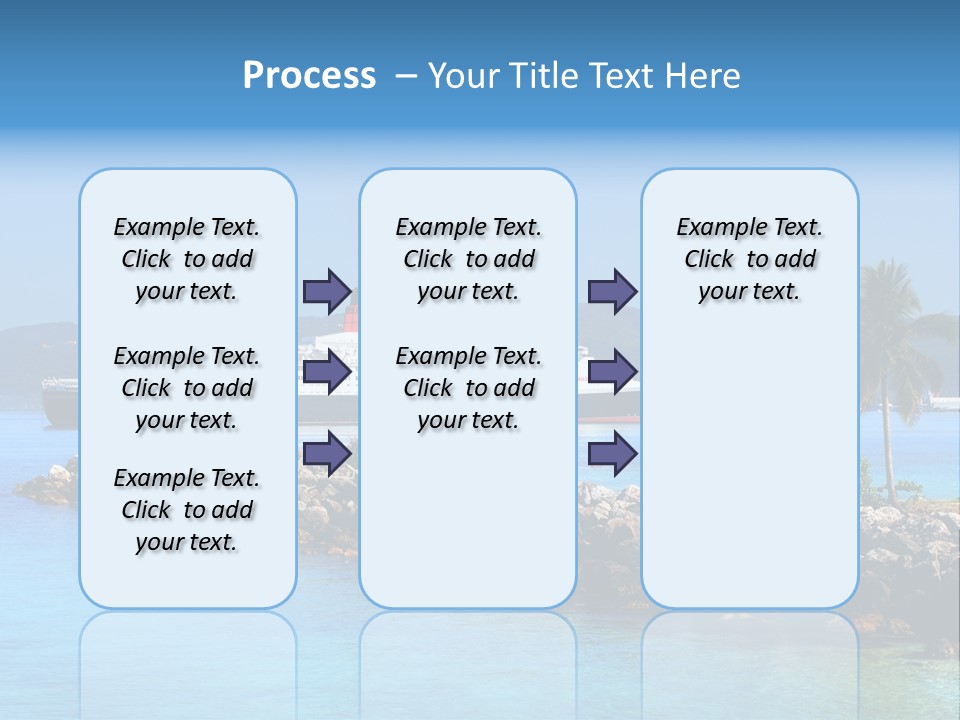 Process – Your Title Text Here

Example Text. Click to add your text.

Example Text. Click to add your text.

Example Text. Click to add your text.

Example Text. Click to add your text.

Example Text. Click to add your text.

Example Text. Click to add your text.